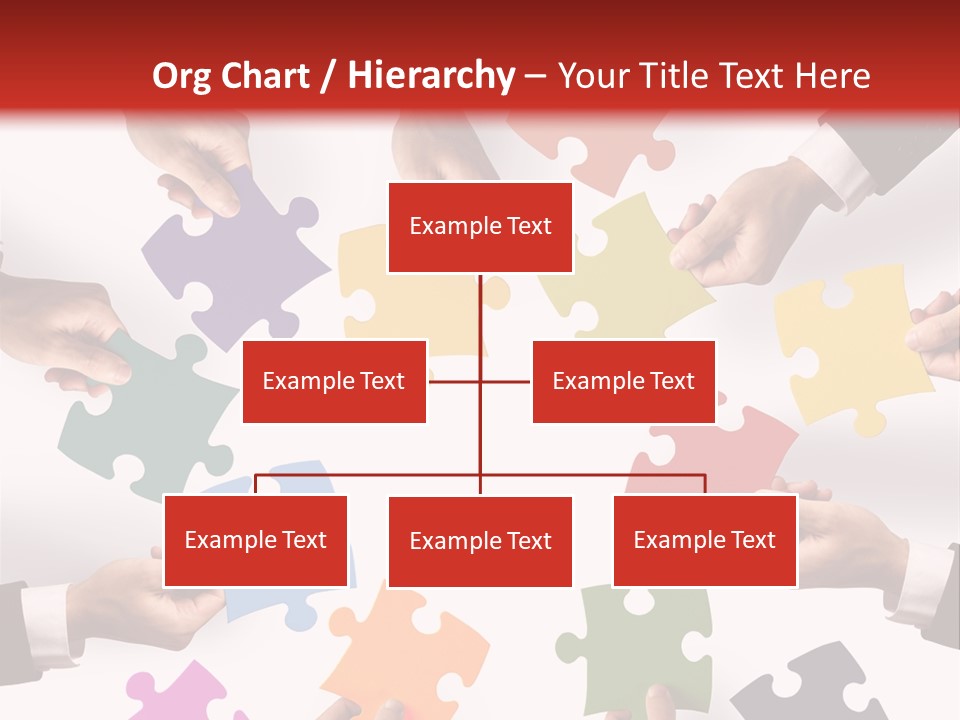 Org Chart / Hierarchy – Your Title Text Here

Example Text

Example Text

Example Text

Example Text

Example Text

Example Text